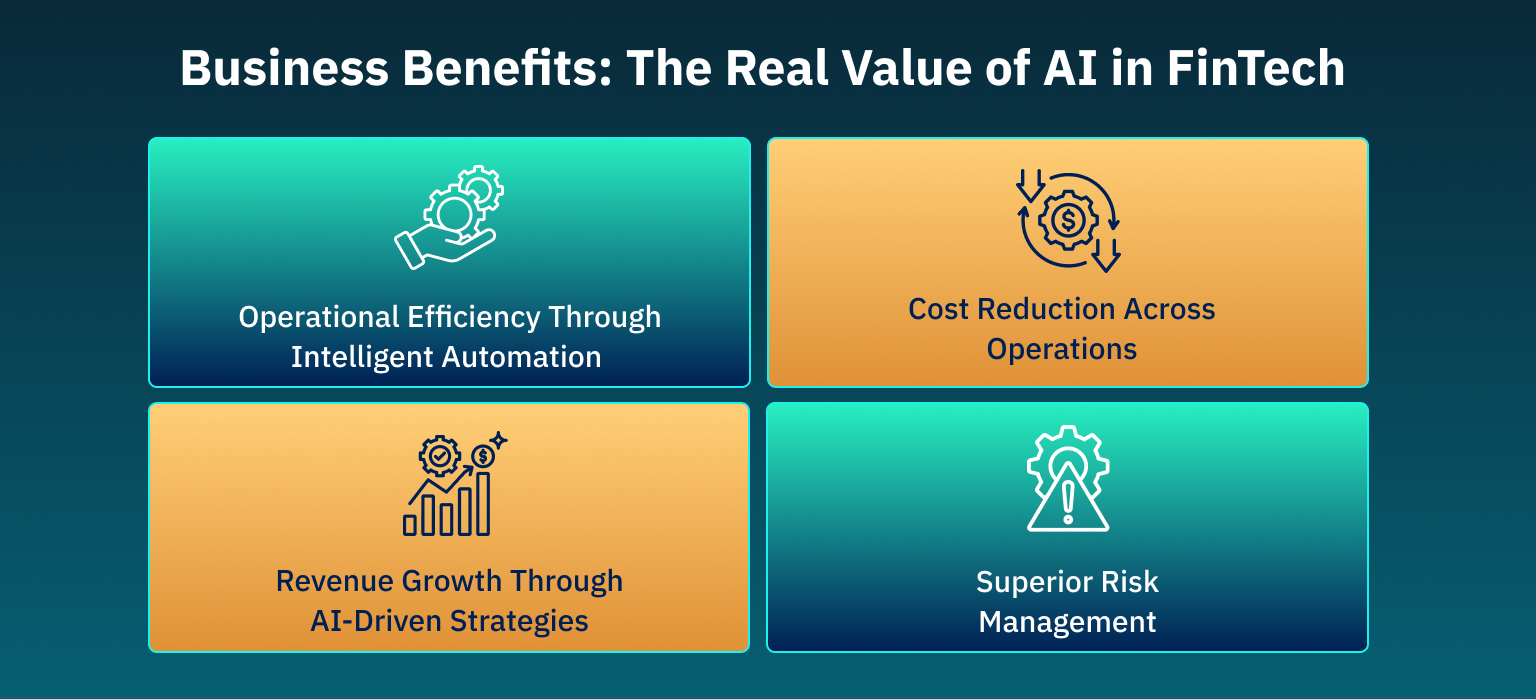 Business Benefits: The Real Value of AI in FinTech

Operational Efficiency Through Intelligent Automation

Cost Reduction Across Operations

Revenue Growth Through AI-Driven Strategies

Superior Risk Management